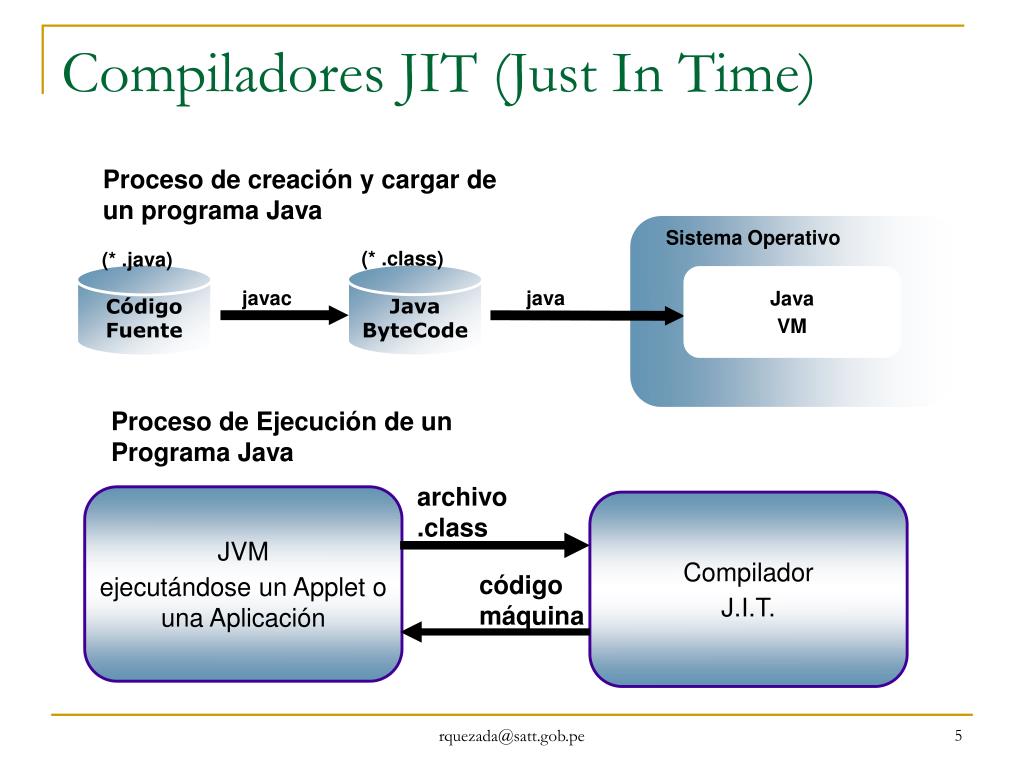 Compiladores JIT (Just In Time)

Proceso de creación y cargar de un programa Java

(* .java)

Código Fuente

javac

(* .class)

Java ByteCode

java

Sistema Operativo

Java VM

Proceso de Ejecución de un Programa Java

JVM
ejecutándose un Applet o una Aplicación

archivo .class

código máquina

Compilador J.I.T.

rquezada@satt.gob.pe

5